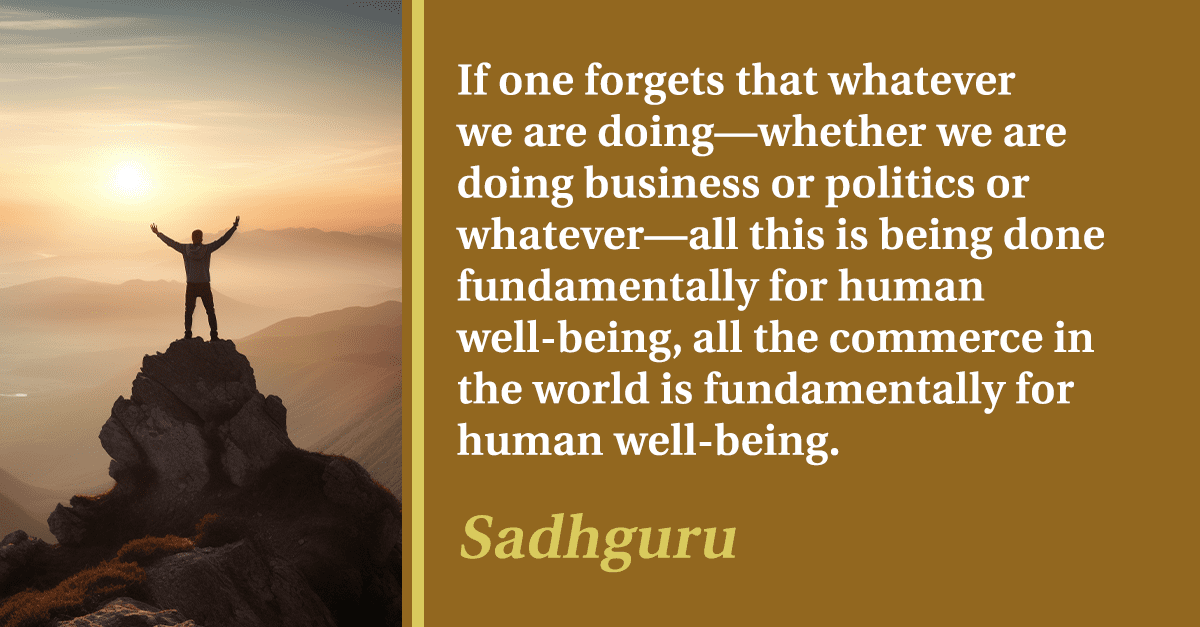 If one forgets that whatever we are doing—whether we are doing business or politics or whatever—all this is being done fundamentally for human well-being, all the commerce in the world is fundamentally for human well-being.

Sadhguru